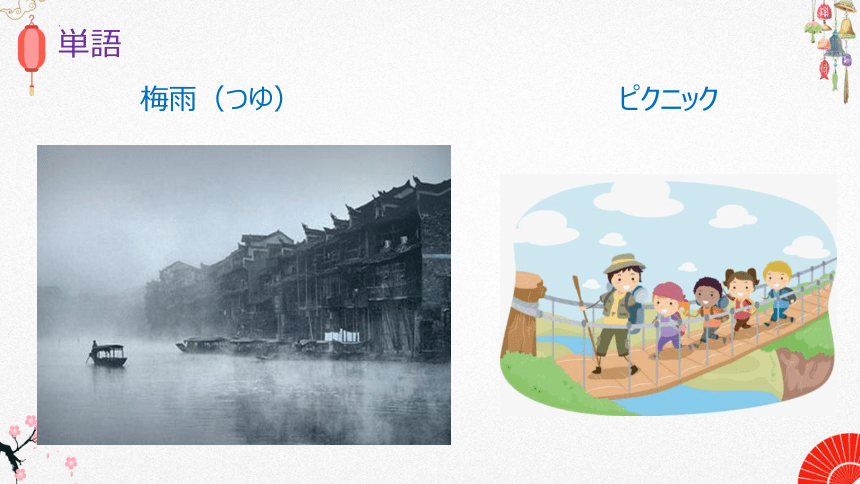 単語

梅雨（つゆ）

ピクニック